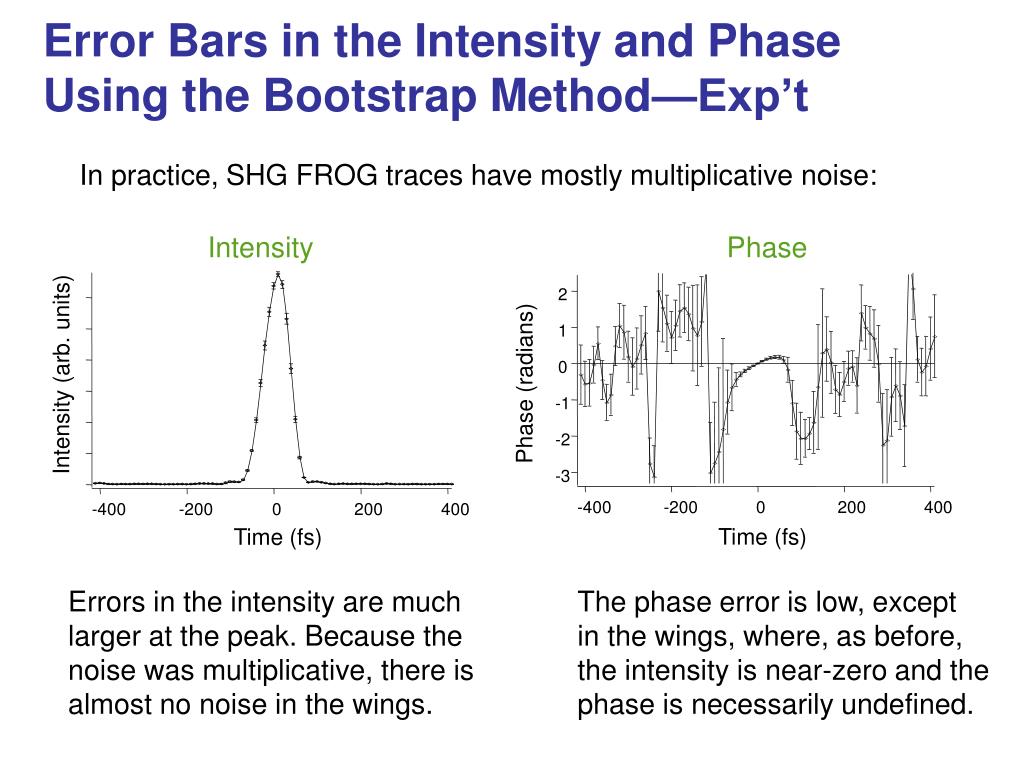 Error Bars in the Intensity and Phase Using the Bootstrap Method—Exp't

In practice, SHG FROG traces have mostly multiplicative noise:

Intensity

Intensity (arb. units)

-400 -200 0 200 400

Time (fs)

Phase

Phase (radians)

2
1
0
-1
-2
-3

-400 -200 0 200 400

Time (fs)

Errors in the intensity are much larger at the peak. Because the noise was multiplicative, there is almost no noise in the wings.

The phase error is low, except in the wings, where, as before, the intensity is near-zero and the phase is necessarily undefined.